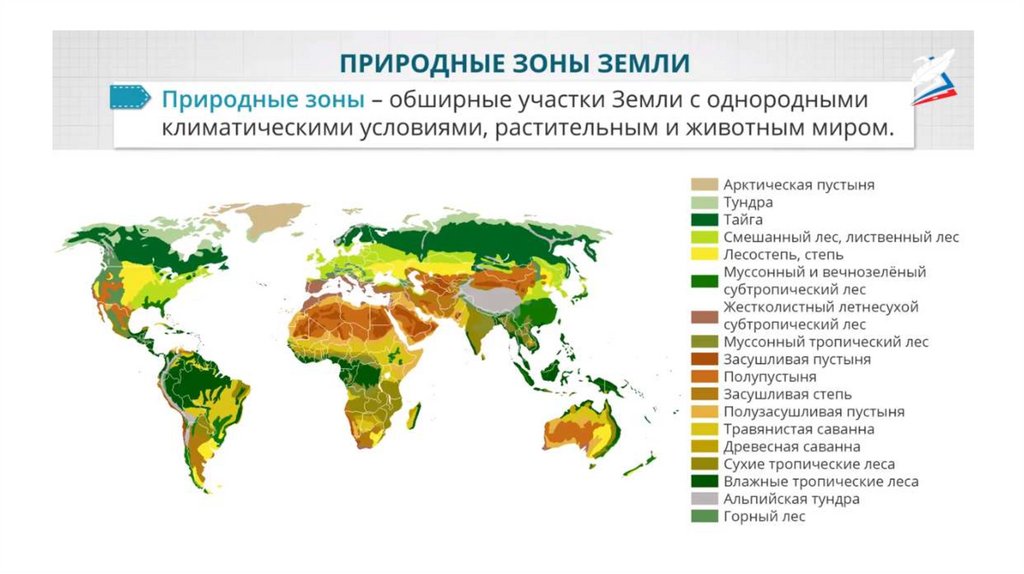 ПРИРОДНЫЕ ЗОНЫ ЗЕМЛИ

Природные зоны – обширные участки Земли с однородными климатическими условиями, растительным и животным миром.

Арктическая пустыня
Тундра
Тайга
Смешанный лес, лиственный лес
Лесостепь, степь
Муссонный и вечнозелёный субтропический лес
Жестколистный летнесухой субтропический лес
Муссонный тропический лес
Засушливая пустыня
Полупустыня
Засушливая степь
Полузасушливая пустыня
Травянистая саванна
Древесная саванна
Сухие тропические леса
Влажные тропические леса
Альпийская тундра
Горный лес